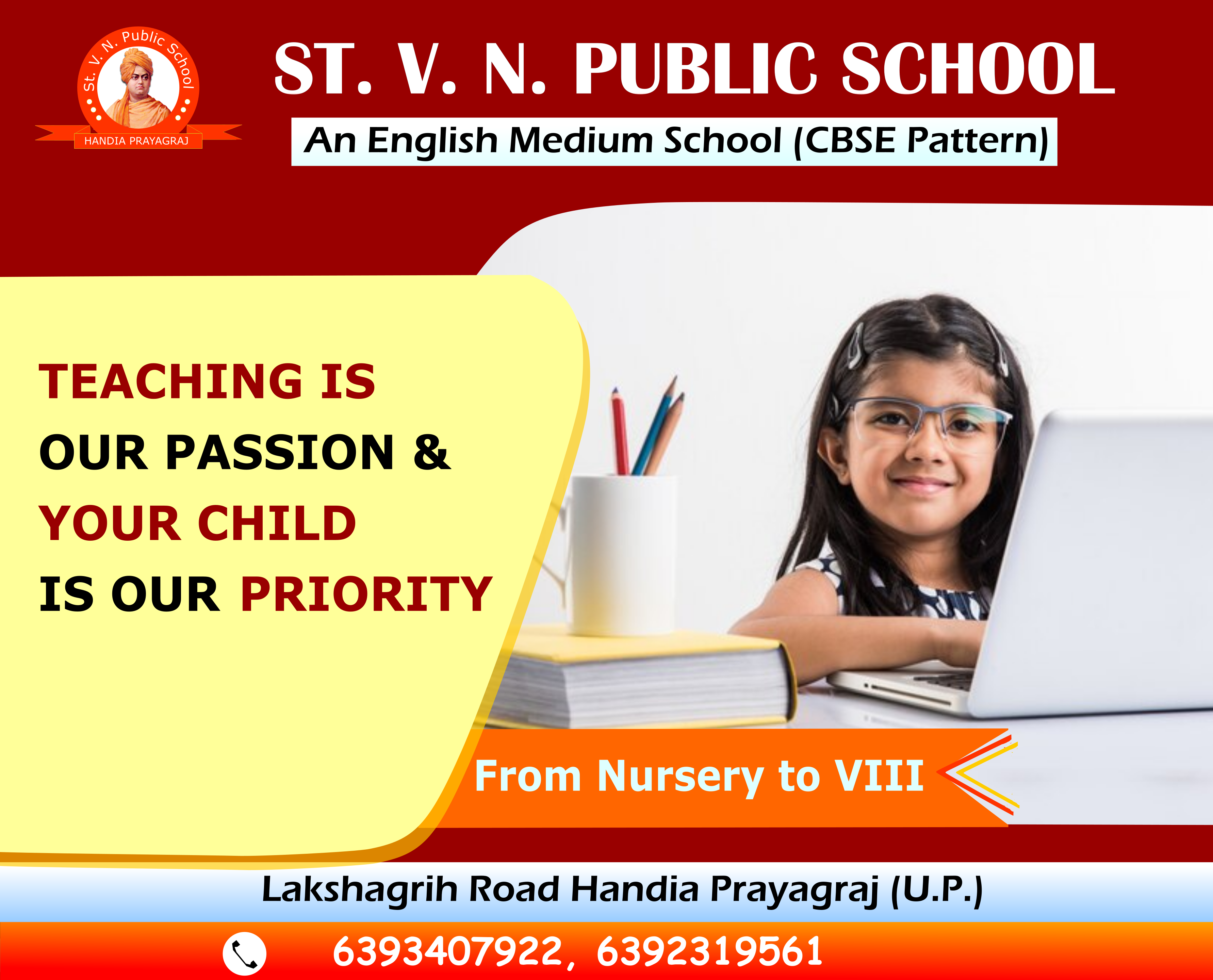 St. V. N. Public School
HANDIA PRAYAGRAJ

ST. V. N. PUBLIC SCHOOL
An English Medium School (CBSE Pattern)

TEACHING IS
OUR PASSION &
YOUR CHILD
IS OUR PRIORITY

From Nursery to VIII

Lakshagrih Road Handia Prayagraj (U.P.)

6393407922, 6392319561